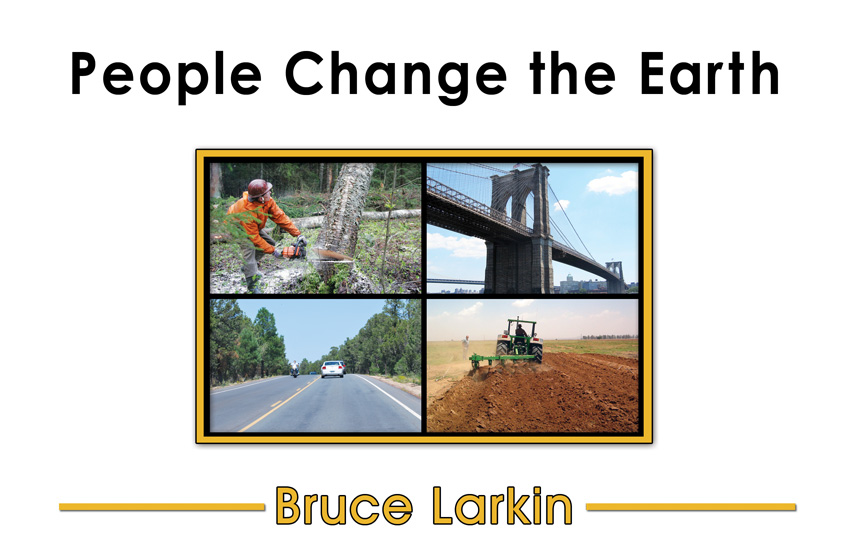 People Change the Earth

Bruce Larkin